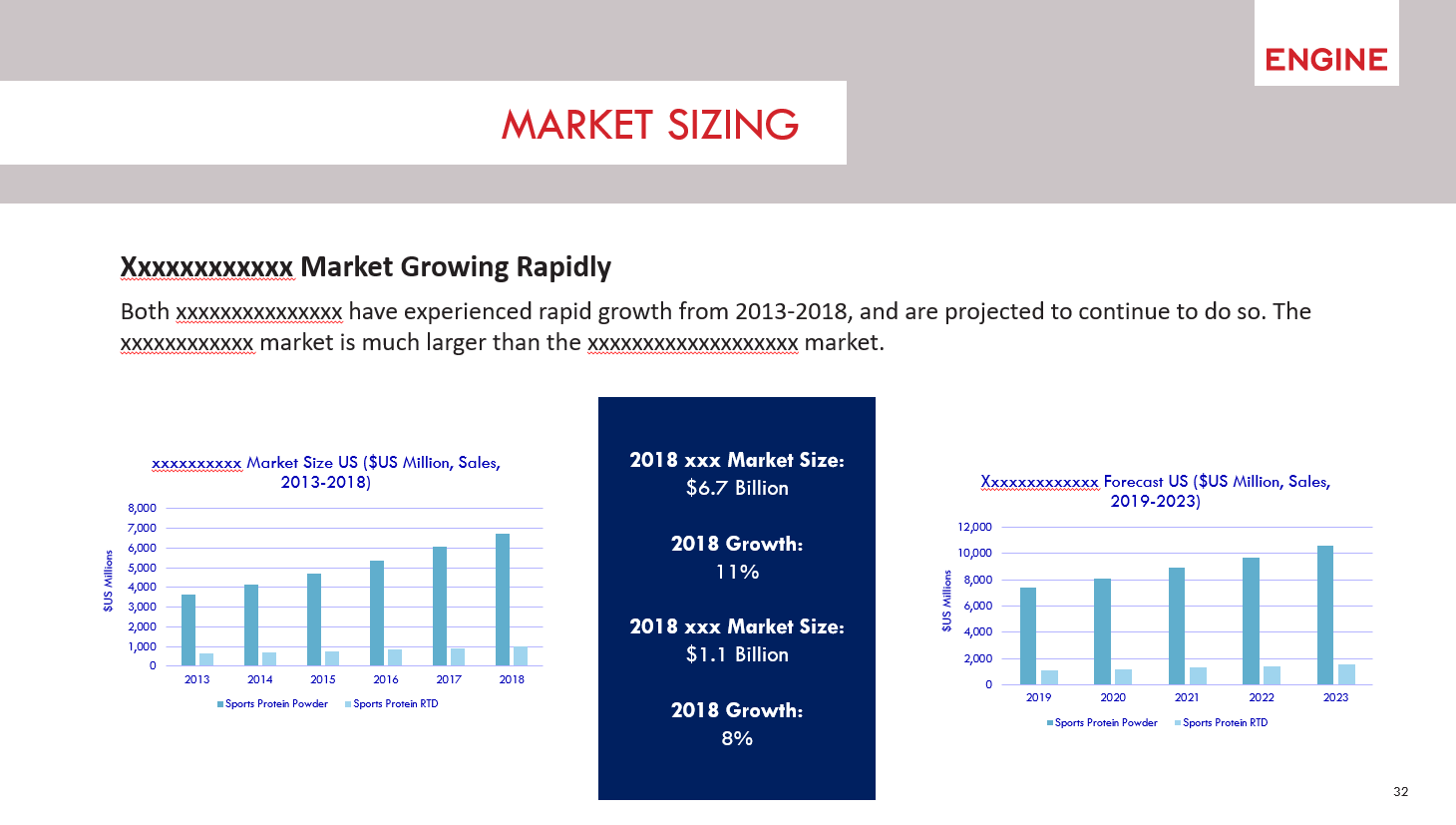 ENGINE

MARKET SIZING

Xxxxxxxxxxxx Market Growing Rapidly

Both xxxxxxxxxxxxxxx have experienced rapid growth from 2013-2018, and are projected to continue to do so. The xxxxxxxxxxxx market is much larger than the xxxxxxxxxxxxxxxxxxx market.

xxxxxxxxxx Market Size US ($US Million, Sales, 2013-2018)

$US Millions

8,000
7,000
6,000
5,000
4,000
3,000
2,000
1,000
0

2013 2014 2015 2016 2017 2018

Sports Protein Powder  Sports Protein RTD

2018 xxx Market Size:
$6.7 Billion

2018 Growth:
11%

2018 xxx Market Size:
$1.1 Billion

2018 Growth:
8%

Xxxxxxxxxxxxx Forecast US ($US Million, Sales, 2019-2023)

$US Millions

12,000
10,000
8,000
6,000
4,000
2,000
0

2019 2020 2021 2022 2023

Sports Protein Powder  Sports Protein RTD

32